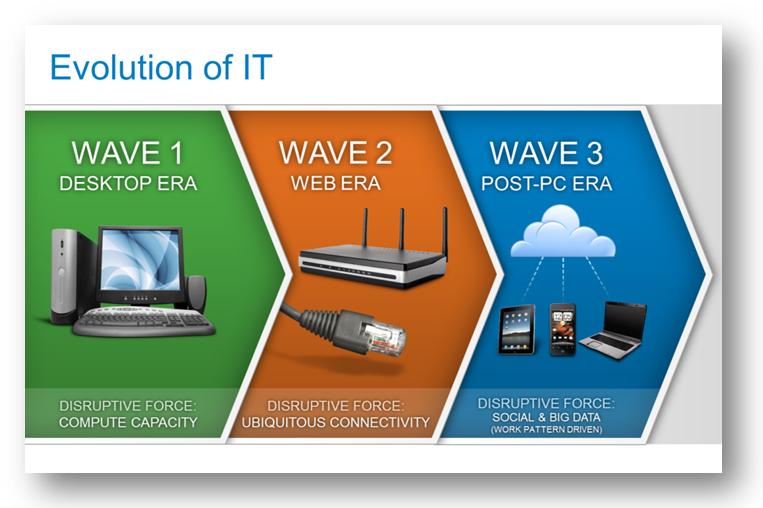 Evolution of IT

WAVE 1
DESKTOP ERA

DISRUPTIVE FORCE:
COMPUTE CAPACITY

WAVE 2
WEB ERA

DISRUPTIVE FORCE:
UBIQUITOUS CONNECTIVITY

WAVE 3
POST-PC ERA

DISRUPTIVE FORCE:
SOCIAL & BIG DATA
(WORK PATTERN DRIVEN)